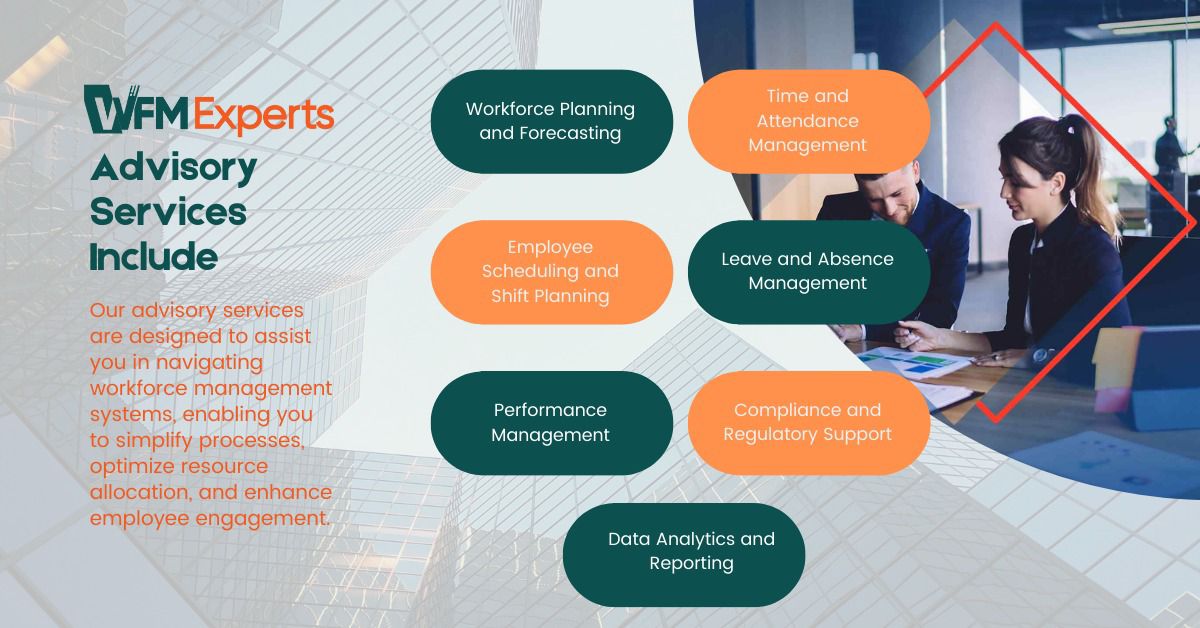 WFM Experts

Advisory Services Include

Our advisory services are designed to assist you in navigating workforce management systems, enabling you to simplify processes, optimize resource allocation, and enhance employee engagement.

Workforce Planning and Forecasting

Time and Attendance Management

Employee Scheduling and Shift Planning

Leave and Absence Management

Performance Management

Compliance and Regulatory Support

Data Analytics and Reporting